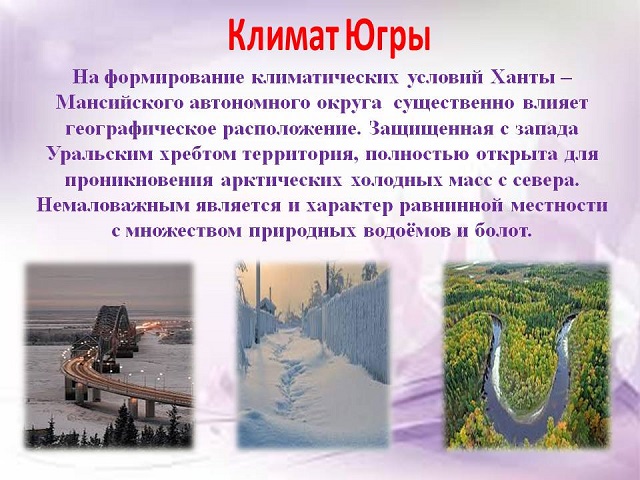 Климат Югры

На формирование климатических условий Ханты – Мансийского автономного округа существенно влияет географическое расположение. Защищенная с запада Уральским хребтом территория, полностью открыта для проникновения арктических холодных масс с севера. Немаловажным является и характер равнинной местности с множеством природных водоёмов и болот.